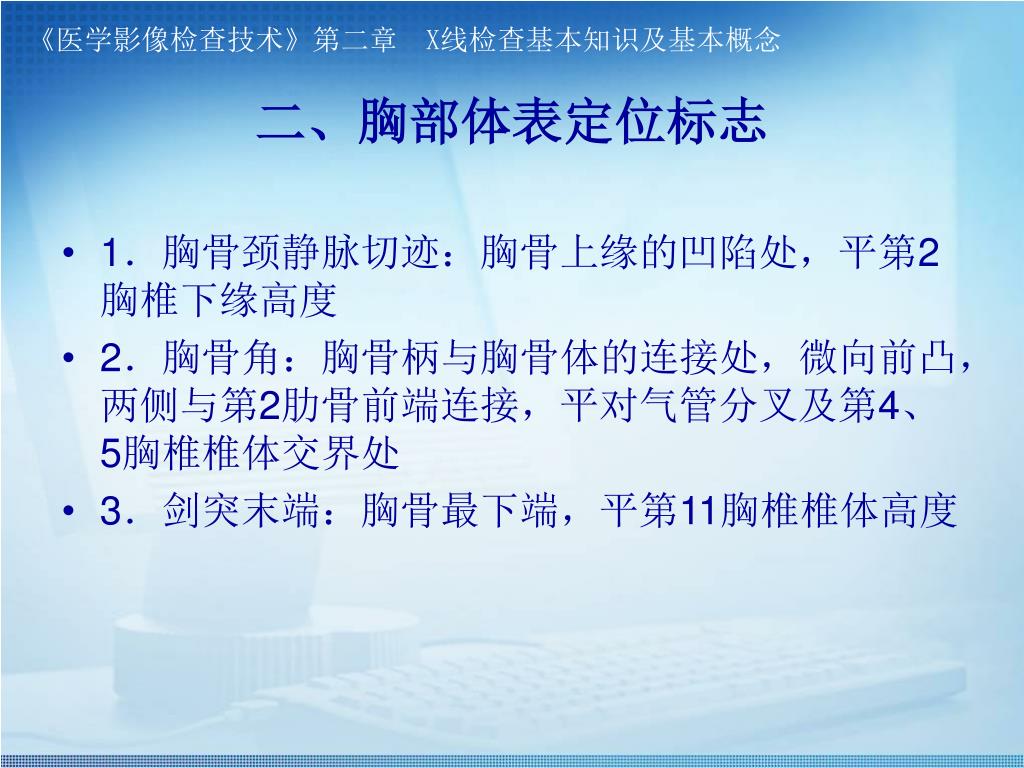 《医学影像检查技术》第二章　X线检查基本知识及基本概念

二、胸部体表定位标志

• 1．胸骨颈静脉切迹：胸骨上缘的凹陷处，平第2胸椎下缘高度
• 2．胸骨角：胸骨柄与胸骨体的连接处，微向前凸，两侧与第2肋骨前端连接，平对气管分叉及第4、5胸椎椎体交界处
• 3．剑突末端：胸骨最下端，平第11胸椎椎体高度